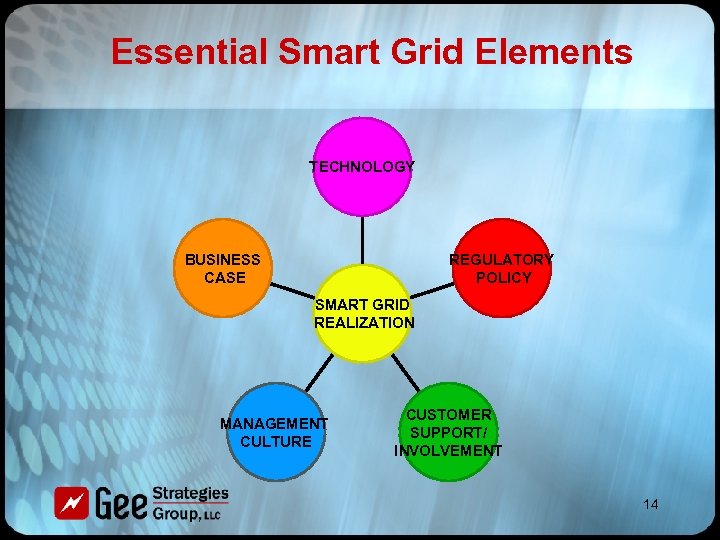 Essential Smart Grid Elements

TECHNOLOGY

BUSINESS CASE

REGULATORY POLICY

SMART GRID REALIZATION

MANAGEMENT CULTURE

CUSTOMER SUPPORT/ INVOLVEMENT

Gee Strategies Group, LLC

14